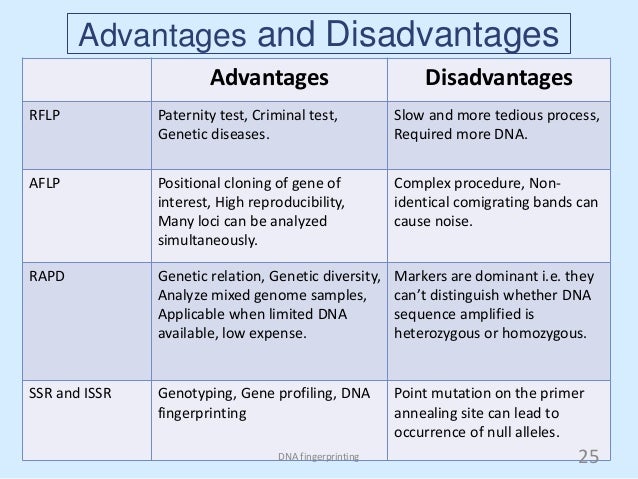 Advantages and Disadvantages

| | Advantages | Disadvantages |
|---|---|---|
| RFLP | Paternity test, Criminal test, Genetic diseases. | Slow and more tedious process, Required more DNA. |
| AFLP | Positional cloning of gene of interest, High reproducibility, Many loci can be analyzed simultaneously. | Complex procedure, Non-identical comigrating bands can cause noise. |
| RAPD | Genetic relation, Genetic diversity, Analyze mixed genome samples, Applicable when limited DNA available, low expense. | Markers are dominant i.e. they can't distinguish whether DNA sequence amplified is heterozygous or homozygous. |
| SSR and ISSR | Genotyping, Gene profiling, DNA fingerprinting | Point mutation on the primer annealing site can lead to occurrence of null alleles. |

DNA fingerprinting

25